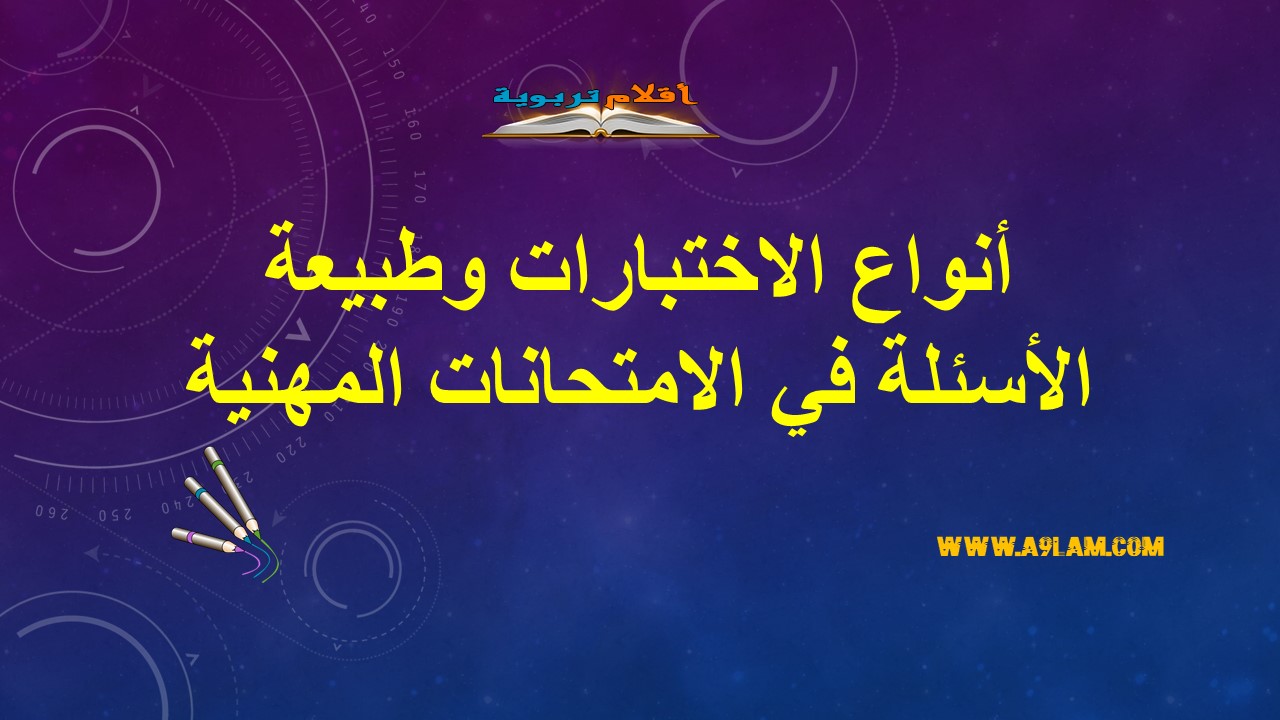 أقلام تربوية

أنواع الاختبارات وطبيعة الأسئلة في الامتحانات المهنية

WWW.A9LAM.COM